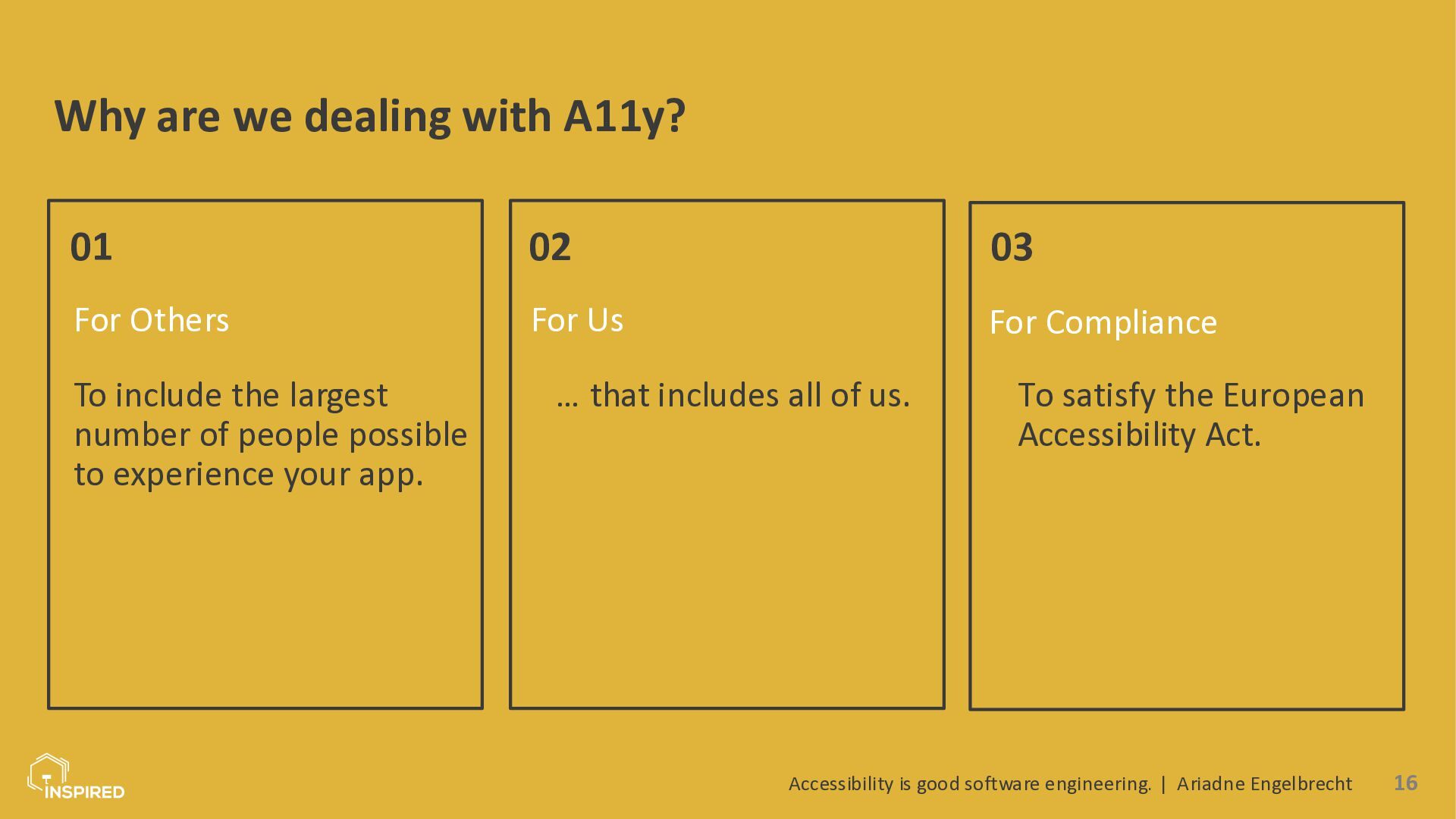 Why are we dealing with A11y?

01

For Others

To include the largest number of people possible to experience your app.

02

For Us

… that includes all of us.

03

For Compliance

To satisfy the European Accessibility Act.

INSPIRED

Accessibility is good software engineering. | Ariadne Engelbrecht 16